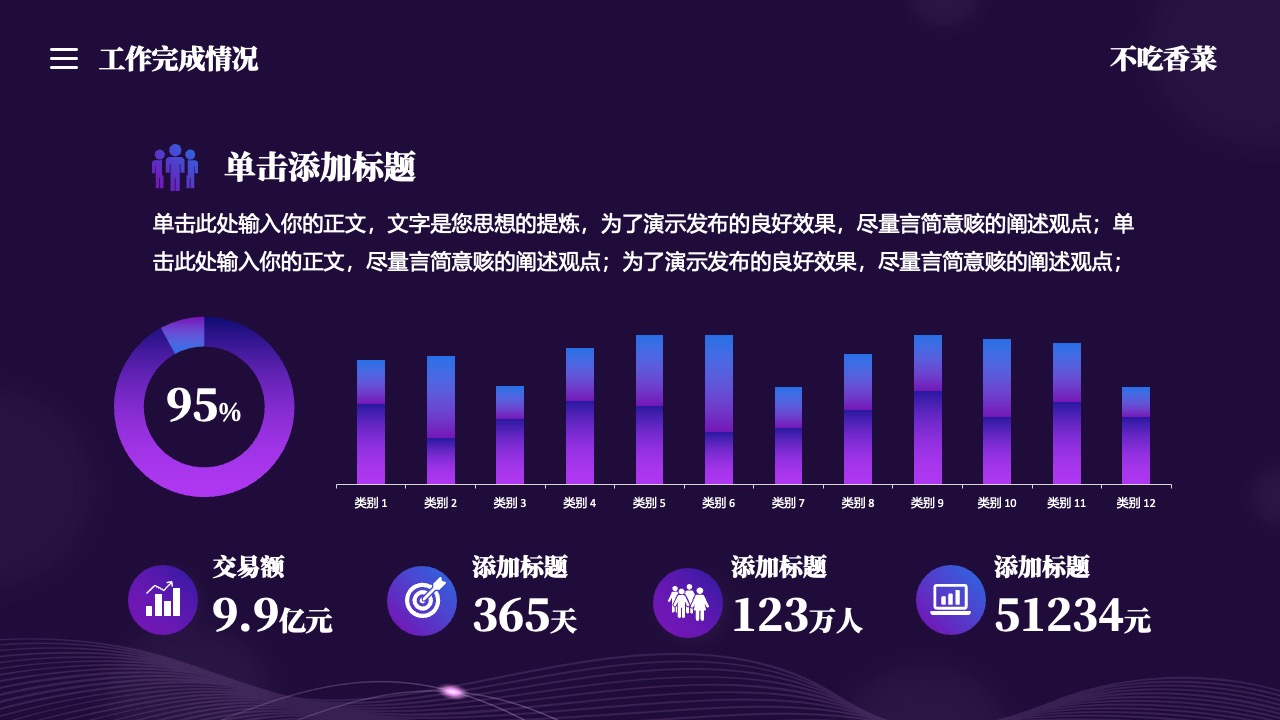 工作完成情况

不吃香菜

单击添加标题

单击此处输入你的正文，文字是您思想的提炼，为了演示发布的良好效果，尽量言简意赅的阐述观点；单击此处输入你的正文，尽量言简意赅的阐述观点；为了演示发布的良好效果，尽量言简意赅的阐述观点；

95%

类别 1 类别 2 类别 3 类别 4 类别 5 类别 6 类别 7 类别 8 类别 9 类别 10 类别 11 类别 12

交易额
9.9亿元

添加标题
365天

添加标题
123万人

添加标题
51234元